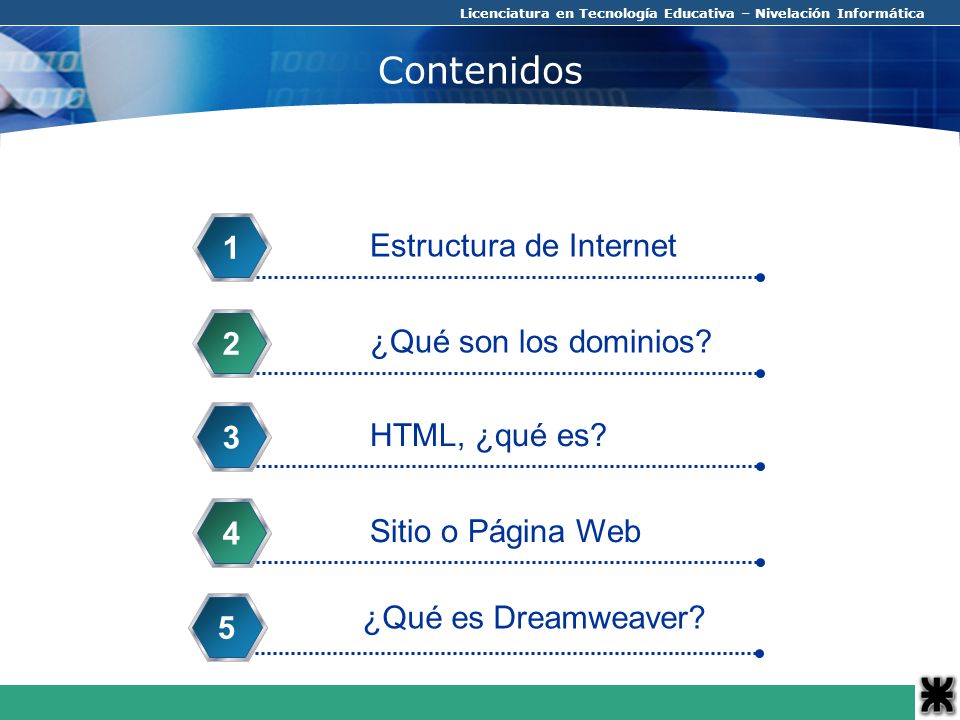 Licenciatura en Tecnología Educativa – Nivelación Informática

Contenidos

1 Estructura de Internet

2 ¿Qué son los dominios?

3 HTML, ¿qué es?

4 Sitio o Página Web

5 ¿Qué es Dreamweaver?